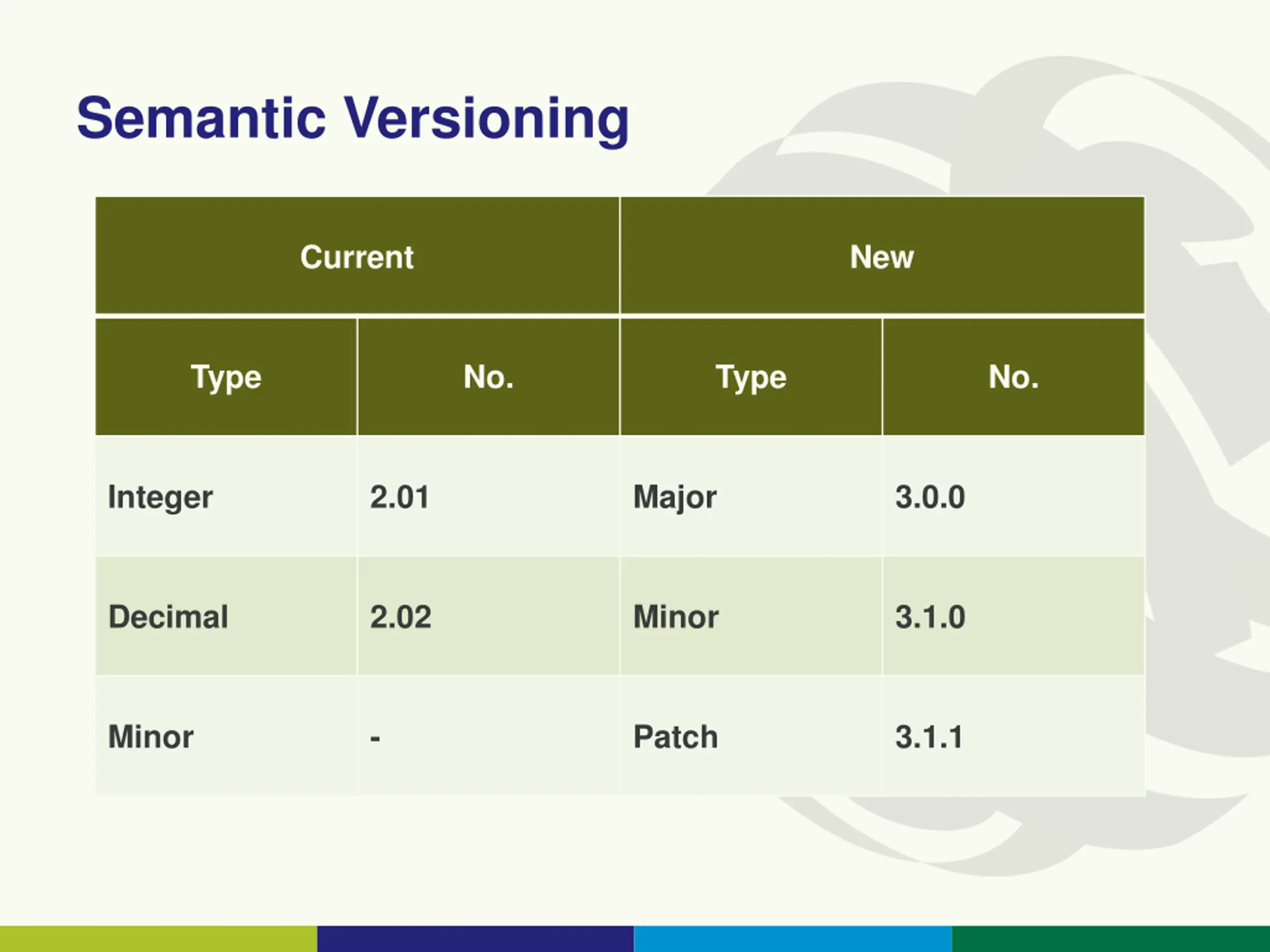 Semantic Versioning

| Current | | New | |
|---|---|---|---|
| Type | No. | Type | No. |
| Integer | 2.01 | Major | 3.0.0 |
| Decimal | 2.02 | Minor | 3.1.0 |
| Minor | - | Patch | 3.1.1 |